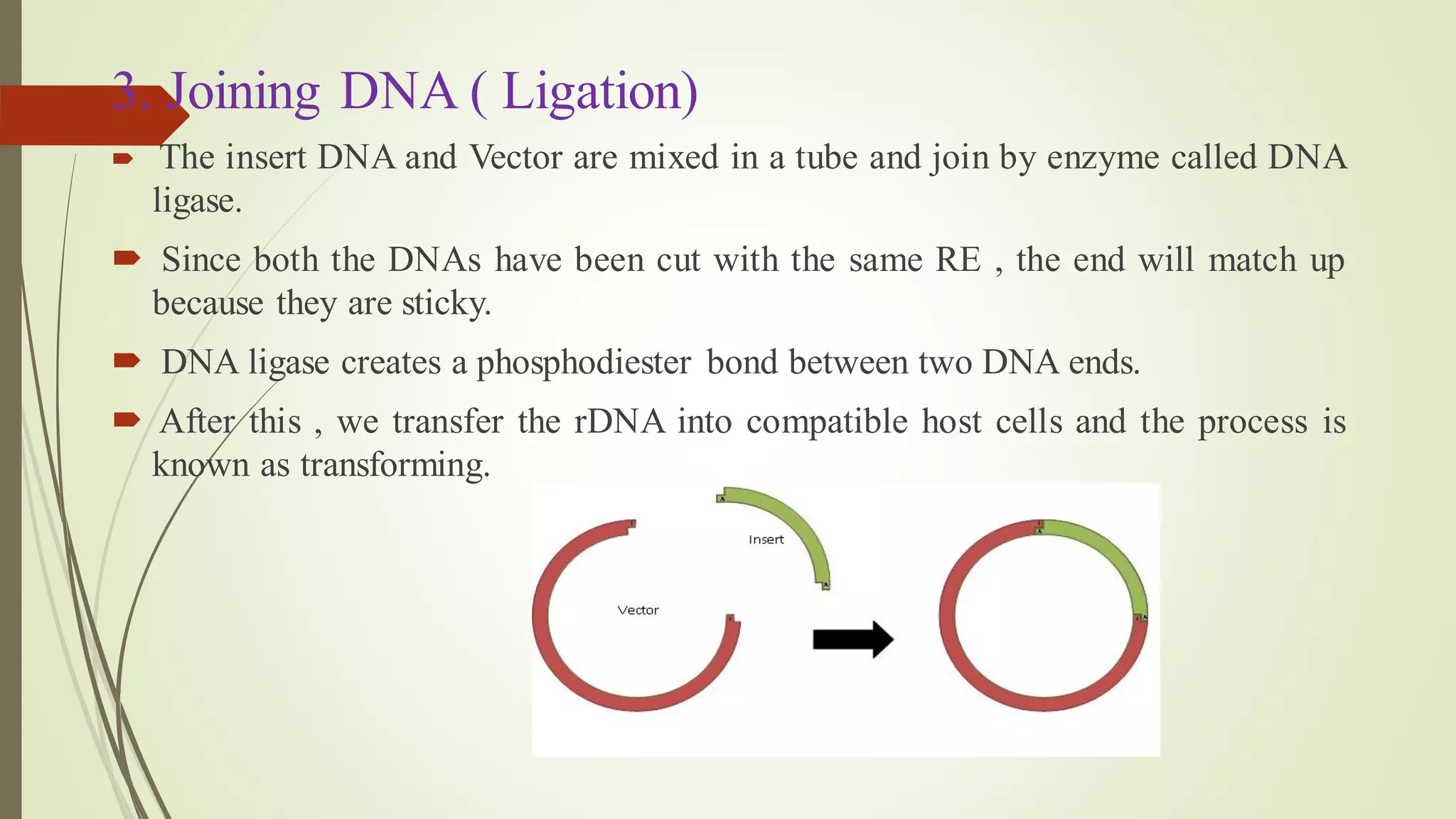 3. Joining DNA ( Ligation)

The insert DNA and Vector are mixed in a tube and join by enzyme called DNA ligase.

Since both the DNAs have been cut with the same RE , the end will match up because they are sticky.

DNA ligase creates a phosphodiester bond between two DNA ends.

After this , we transfer the rDNA into compatible host cells and the process is known as transforming.

Insert

Vector